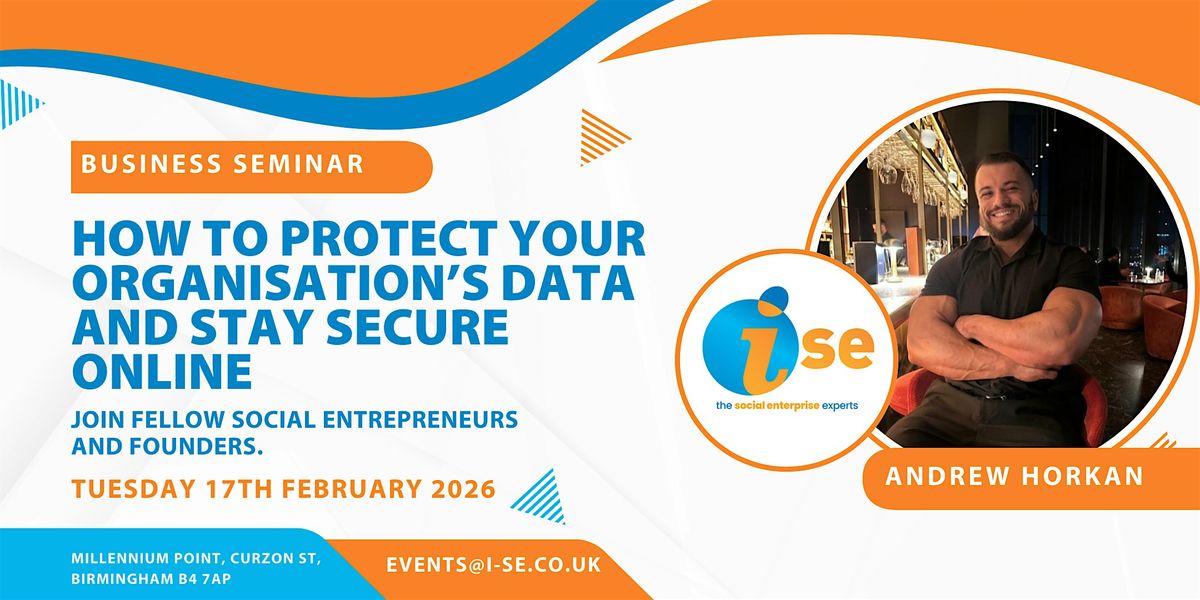 BUSINESS SEMINAR

HOW TO PROTECT YOUR ORGANISATION'S DATA AND STAY SECURE ONLINE

JOIN FELLOW SOCIAL ENTREPRENEURS AND FOUNDERS.

TUESDAY 17TH FEBRUARY 2026

MILLENNIUM POINT, CURZON ST, BIRMINGHAM B4 7AP

EVENTS@I-SE.CO.UK

i-se
the social enterprise experts

ANDREW HORKAN